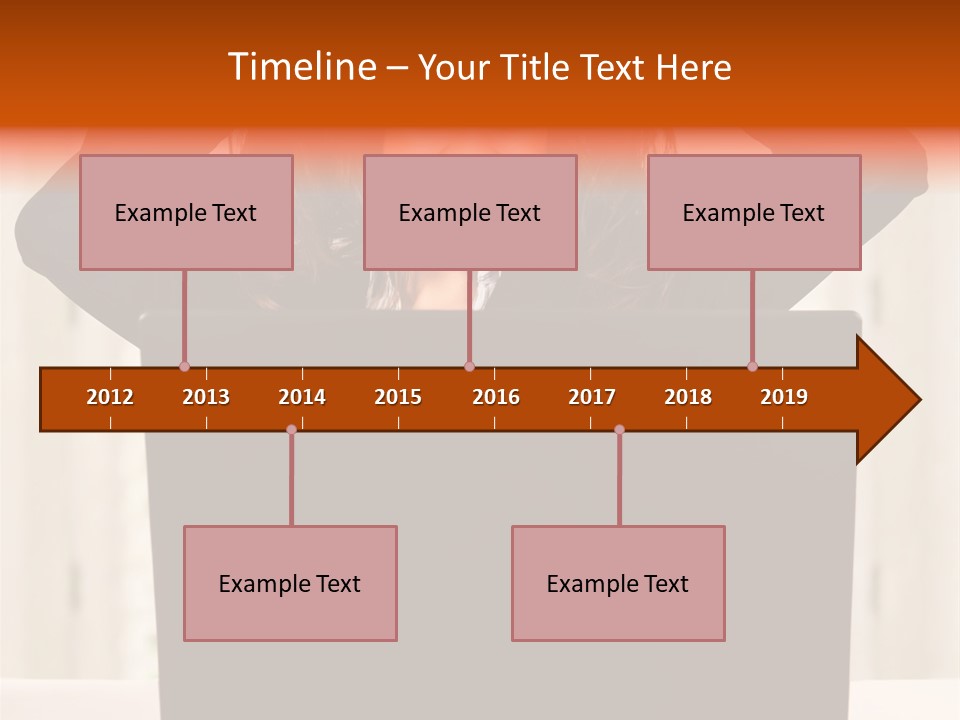 Timeline – Your Title Text Here

Example Text

Example Text

Example Text

2012 2013 2014 2015 2016 2017 2018 2019

Example Text

Example Text